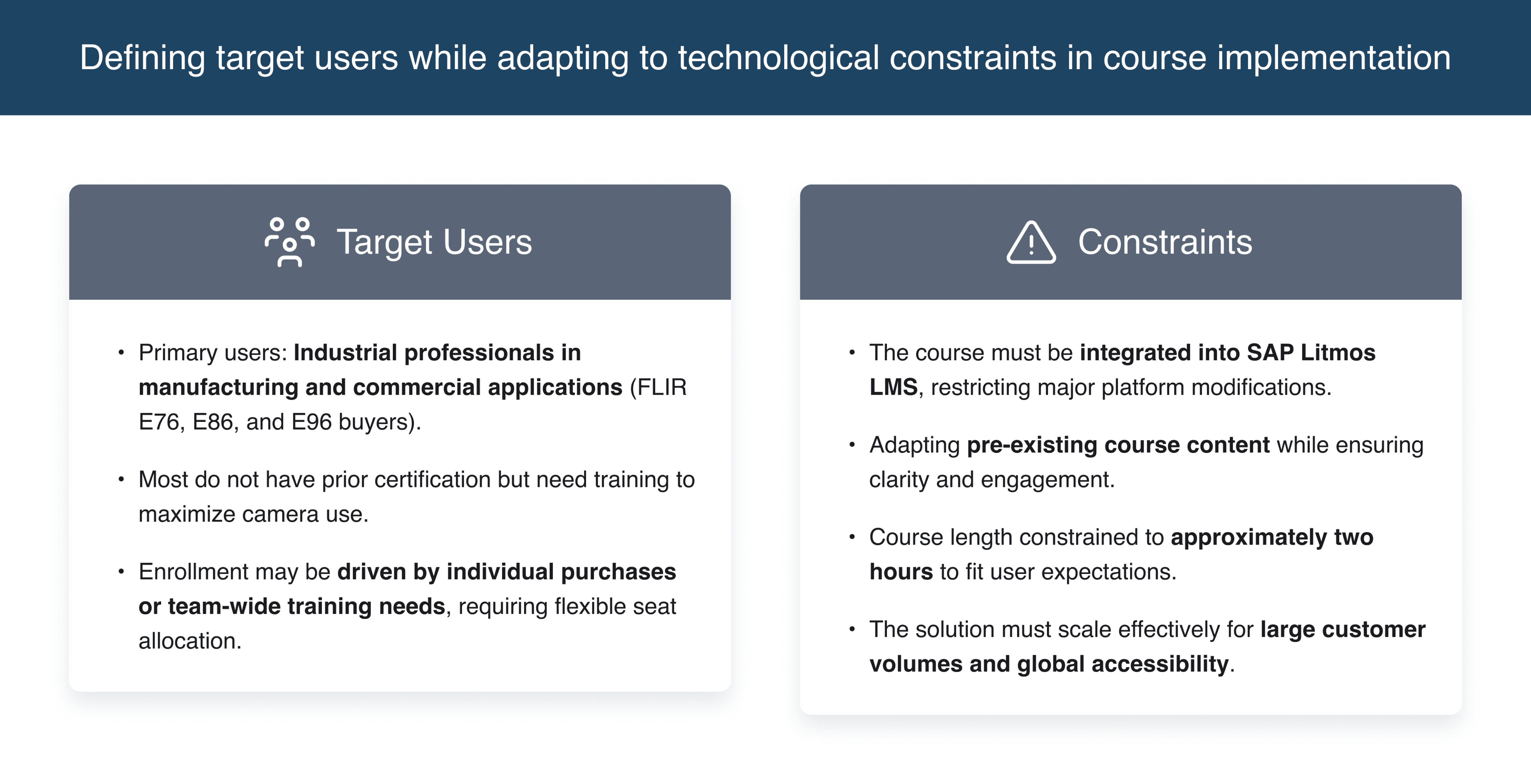 Defining target users while adapting to technological constraints in course implementation

Target Users

• Primary users: Industrial professionals in manufacturing and commercial applications (FLIR E76, E86, and E96 buyers).

• Most do not have prior certification but need training to maximize camera use.

• Enrollment may be driven by individual purchases or team-wide training needs, requiring flexible seat allocation.

Constraints

• The course must be integrated into SAP Litmos LMS, restricting major platform modifications.

• Adapting pre-existing course content while ensuring clarity and engagement.

• Course length constrained to approximately two hours to fit user expectations.

• The solution must scale effectively for large customer volumes and global accessibility.